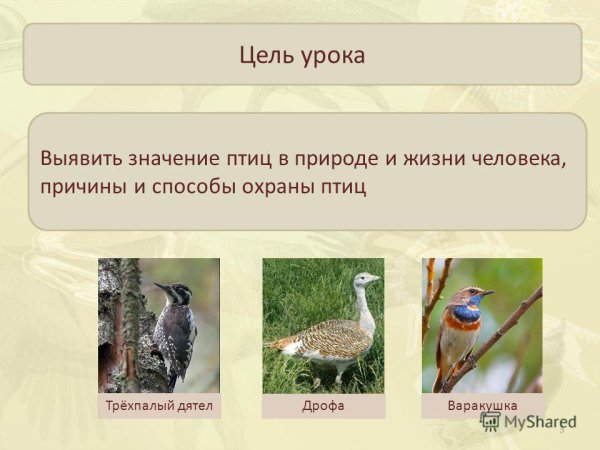 Цель урока

Выявить значение птиц в природе и жизни человека, причины и способы охраны птиц

Трёхпалый дятел

Дрофа

Варакушка

MyShared

3